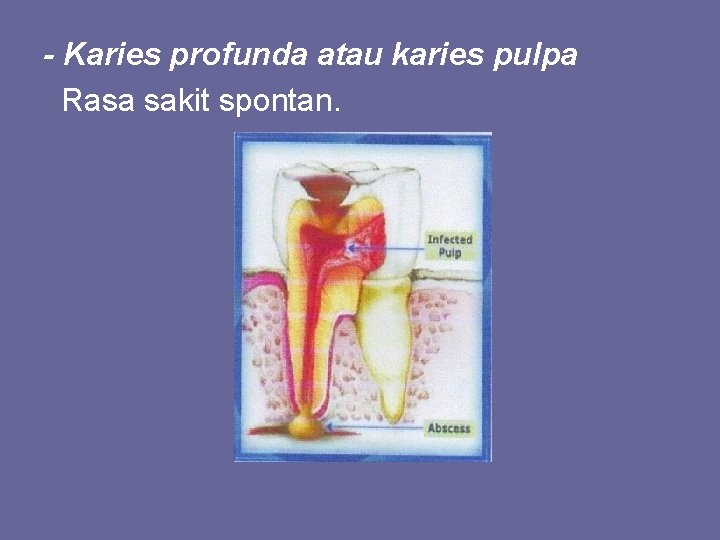 - Karies profunda atau karies pulpa

Rasa sakit spontan.

Infected Pulp

Abscess